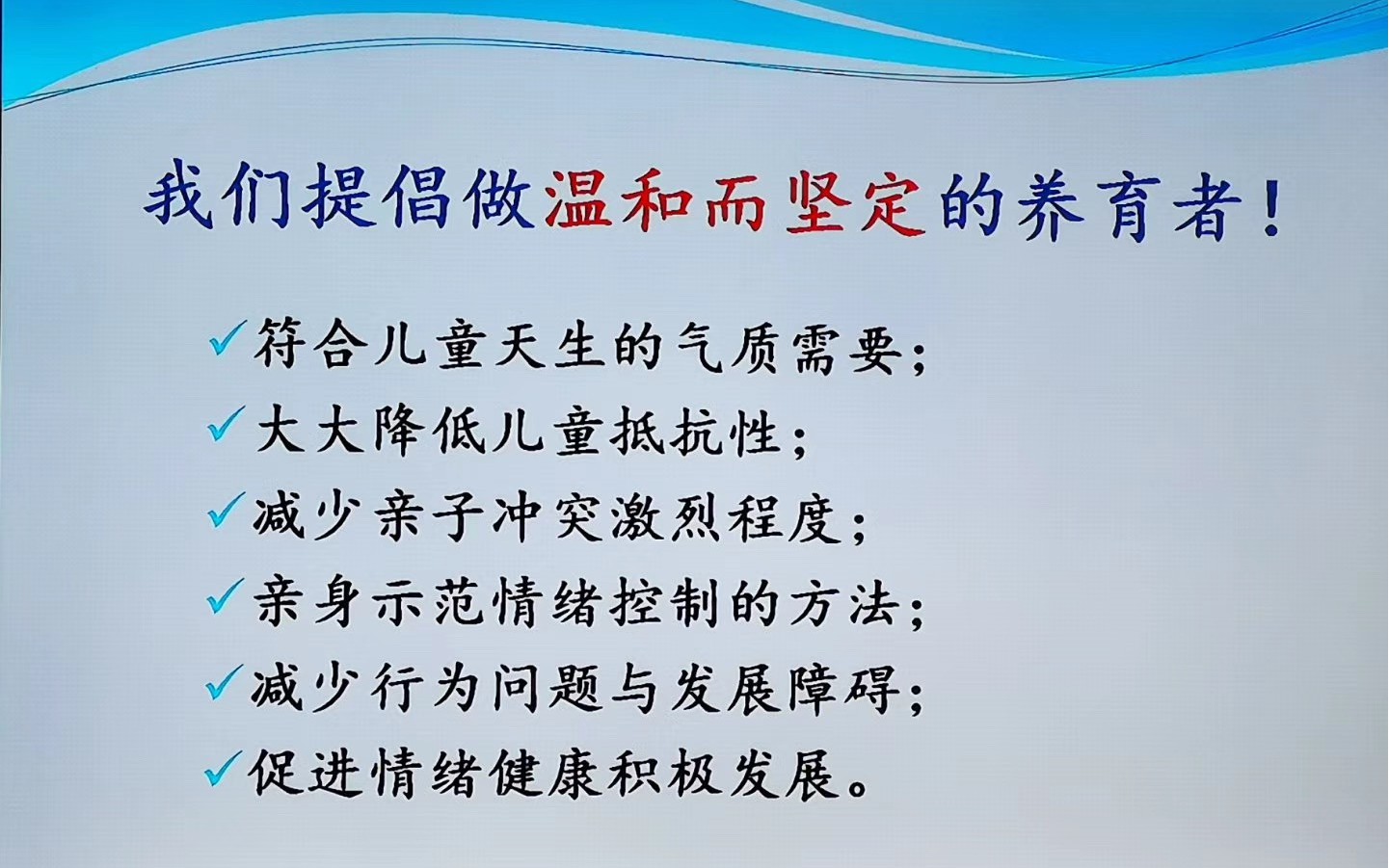 我们提倡做温和而坚定的养育者！

✓符合儿童天生的气质需要；
✓大大降低儿童抵抗性；
✓减少亲子冲突激烈程度；
✓亲身示范情绪控制的方法；
✓减少行为问题与发展障碍；
✓促进情绪健康积极发展。